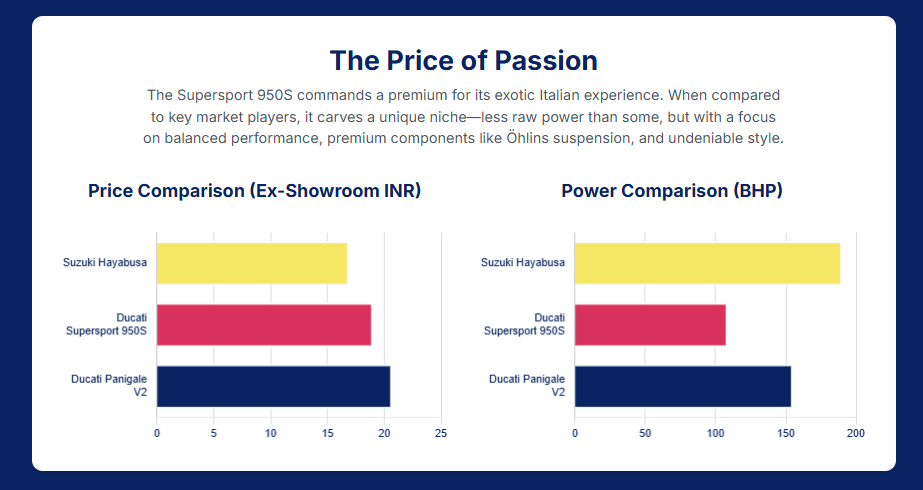 The Price of Passion

The Supersport 950S commands a premium for its exotic Italian experience. When compared to key market players, it carves a unique niche—less raw power than some, but with a focus on balanced performance, premium components like Öhlins suspension, and undeniable style.

Price Comparison (Ex-Showroom INR)

Suzuki Hayabusa
Ducati Supersport 950S
Ducati Panigale V2

0 5 10 15 20 25

Power Comparison (BHP)

Suzuki Hayabusa
Ducati Supersport 950S
Ducati Panigale V2

0 50 100 150 200